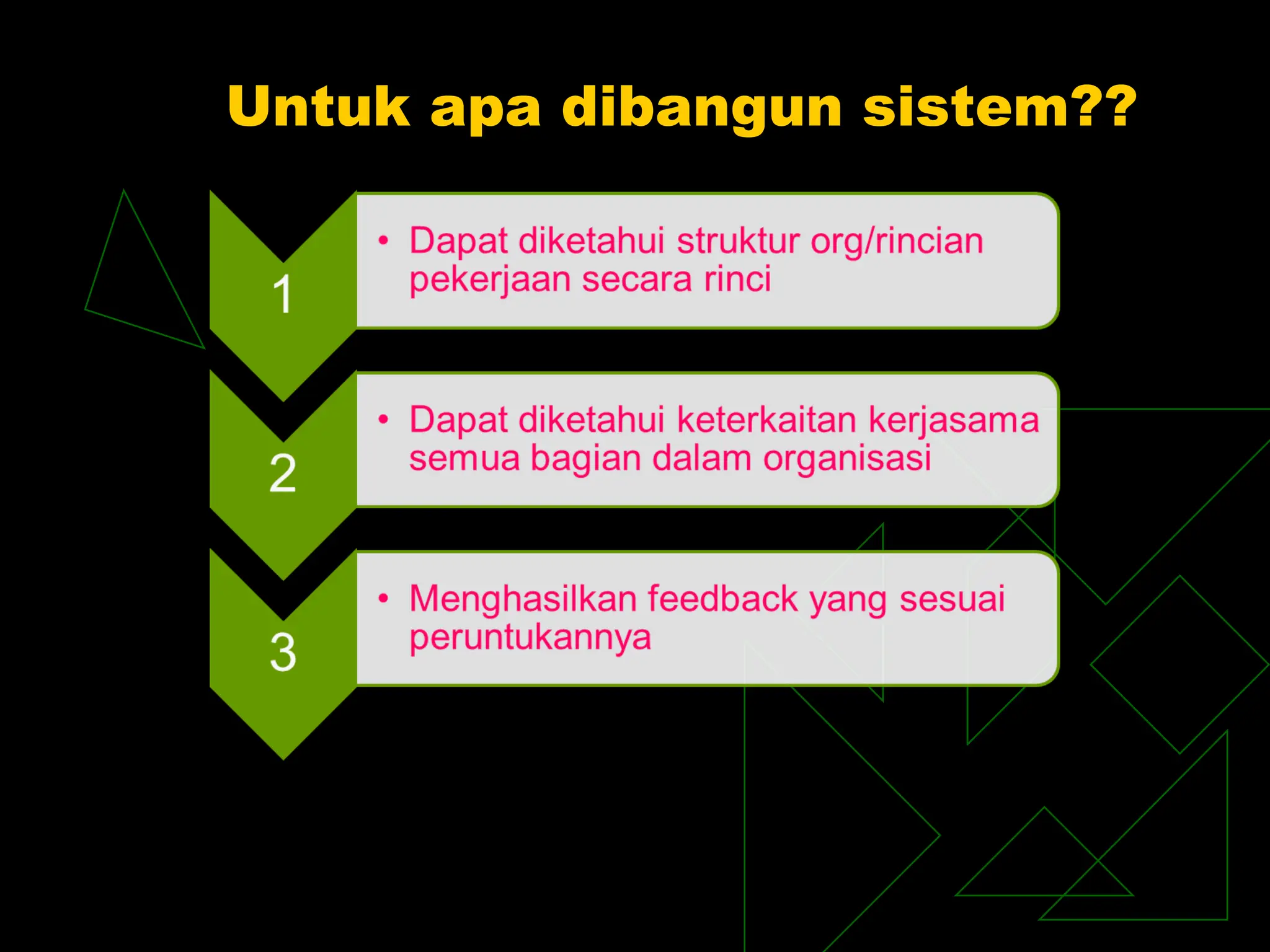 Untuk apa dibangun sistem??

1

• Dapat diketahui struktur org/rincian pekerjaan secara rinci

2

• Dapat diketahui keterkaitan kerjasama semua bagian dalam organisasi

3

• Menghasilkan feedback yang sesuai peruntukannya